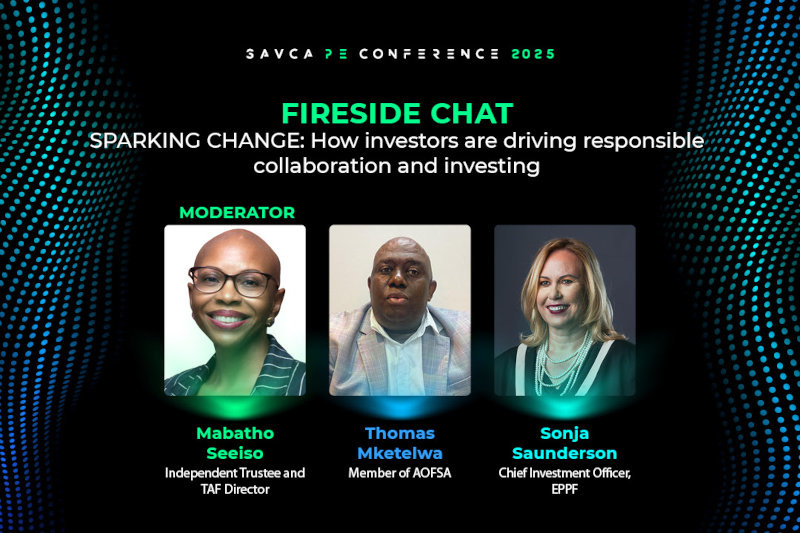 SAVCA PE CONFERENCE 2025

FIRESIDE CHAT
SPARKING CHANGE: How investors are driving responsible collaboration and investing

MODERATOR

Mabatho Seeiso
Independent Trustee and TAF Director

Thomas Mketelwa
Member of AOFSA

Sonja Saunderson
Chief Investment Officer, EPPF